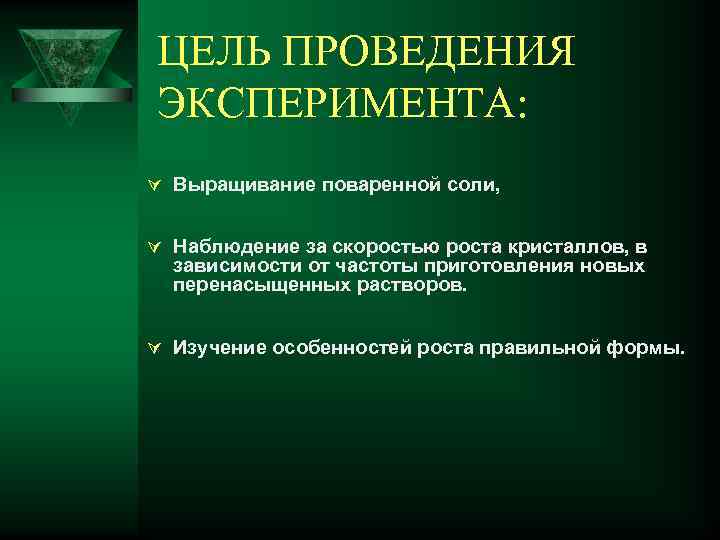 ЦЕЛЬ ПРОВЕДЕНИЯ ЭКСПЕРИМЕНТА:

Выращивание поваренной соли,

Наблюдение за скоростью роста кристаллов, в зависимости от частоты приготовления новых перенасыщенных растворов.

Изучение особенностей роста правильной формы.